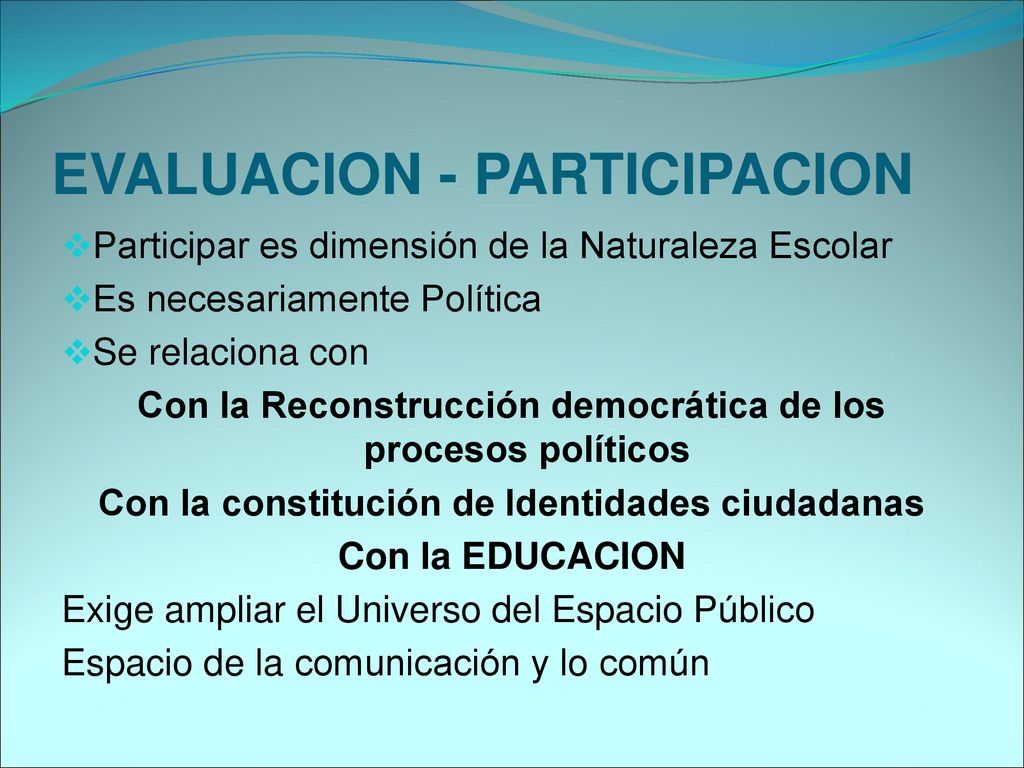 EVALUACION - PARTICIPACION

❖Participar es dimensión de la Naturaleza Escolar
❖Es necesariamente Política
❖Se relaciona con

Con la Reconstrucción democrática de los procesos políticos

Con la constitución de Identidades ciudadanas

Con la EDUCACION

Exige ampliar el Universo del Espacio Público

Espacio de la comunicación y lo común